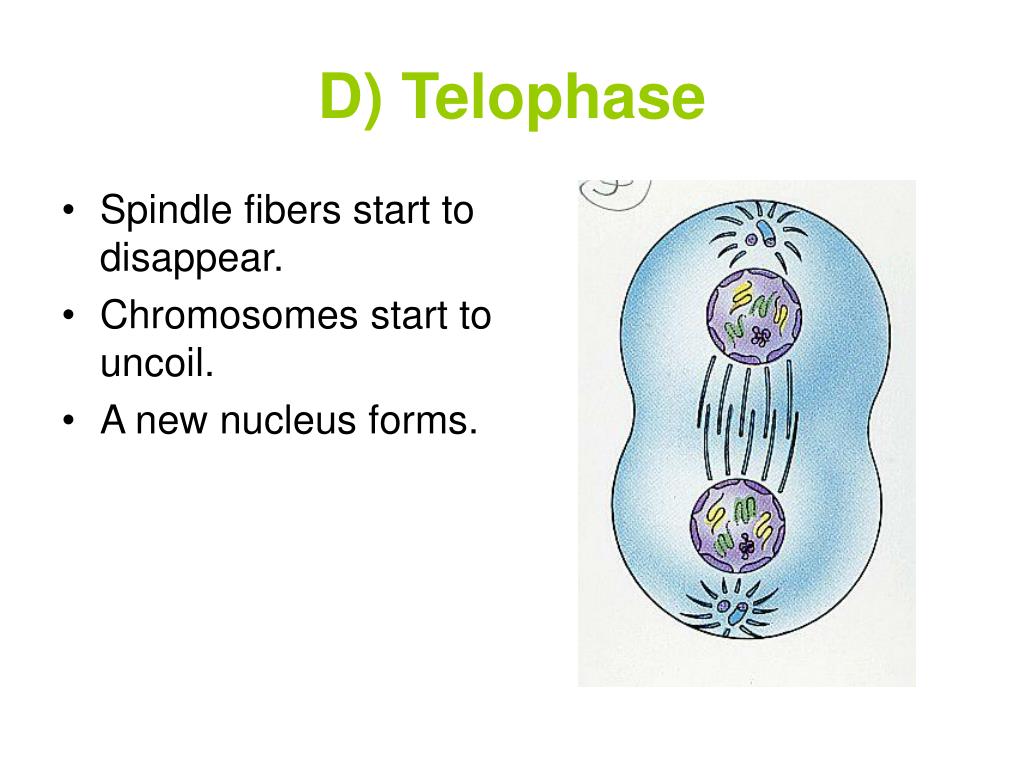 D) Telophase

• Spindle fibers start to disappear.
• Chromosomes start to uncoil.
• A new nucleus forms.